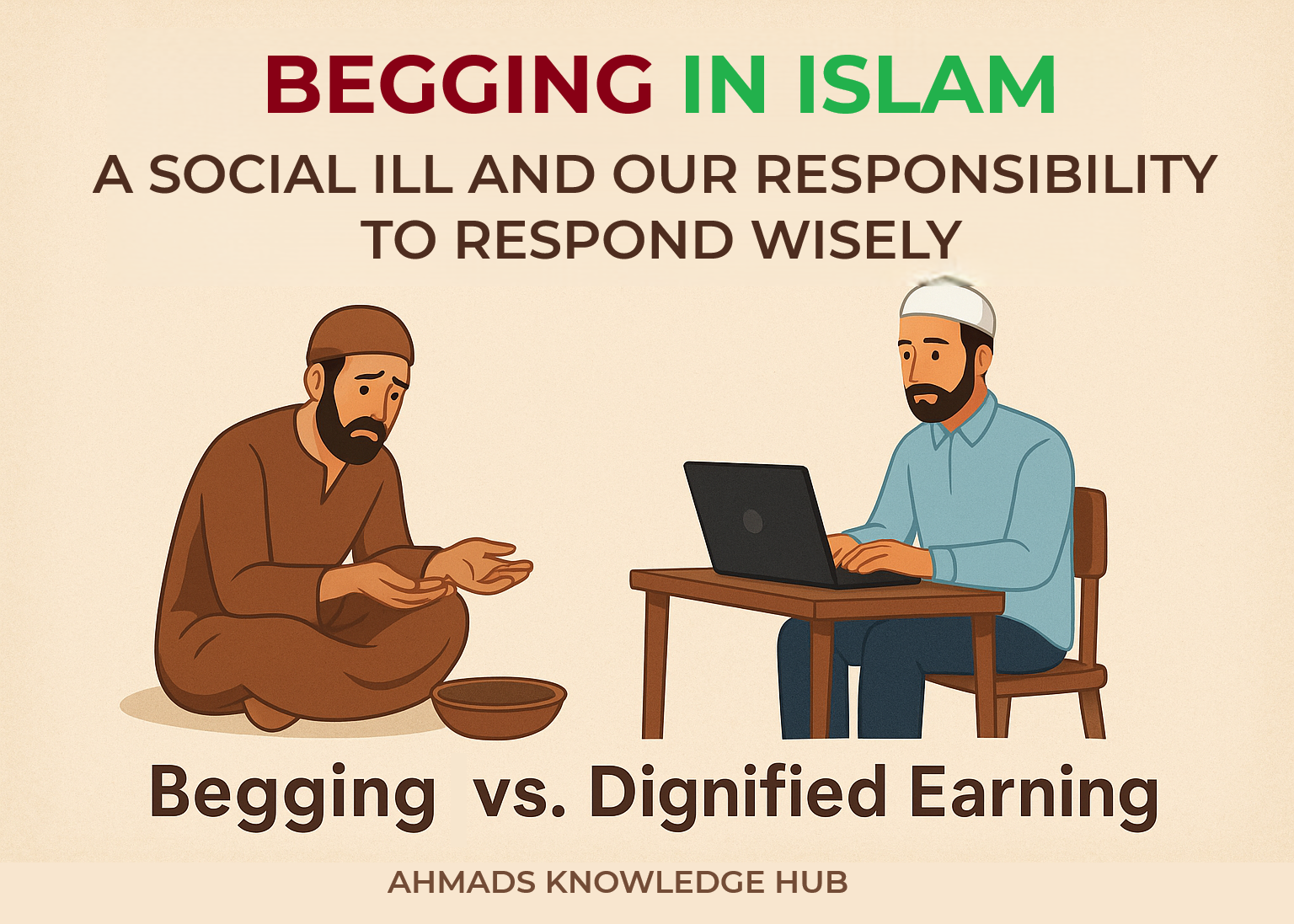 BEGGING IN ISLAM

A SOCIAL ILL AND OUR RESPONSIBILITY TO RESPOND WISELY

Begging vs. Dignified Earning

AHMADS KNOWLEDGE HUB